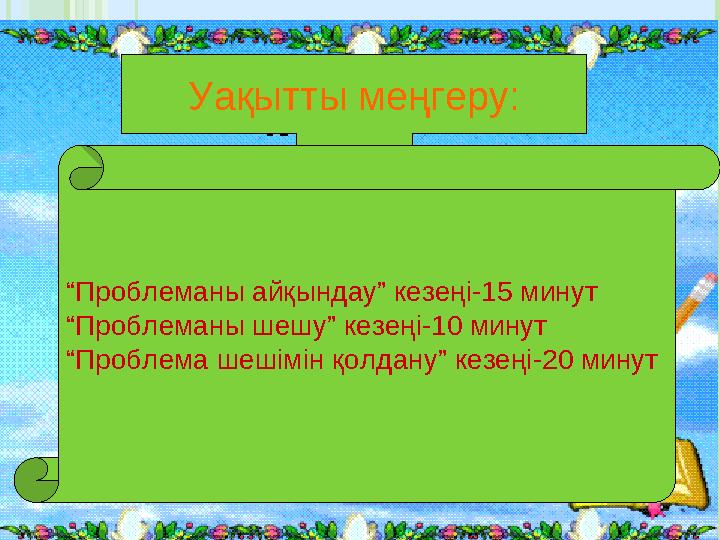 Уақытты меңгеру:

“Проблеманы айқындау” кезеңі-15 минут
“Проблеманы шешу” кезеңі-10 минут
“Проблема шешімін қолдану” кезеңі-20 минут